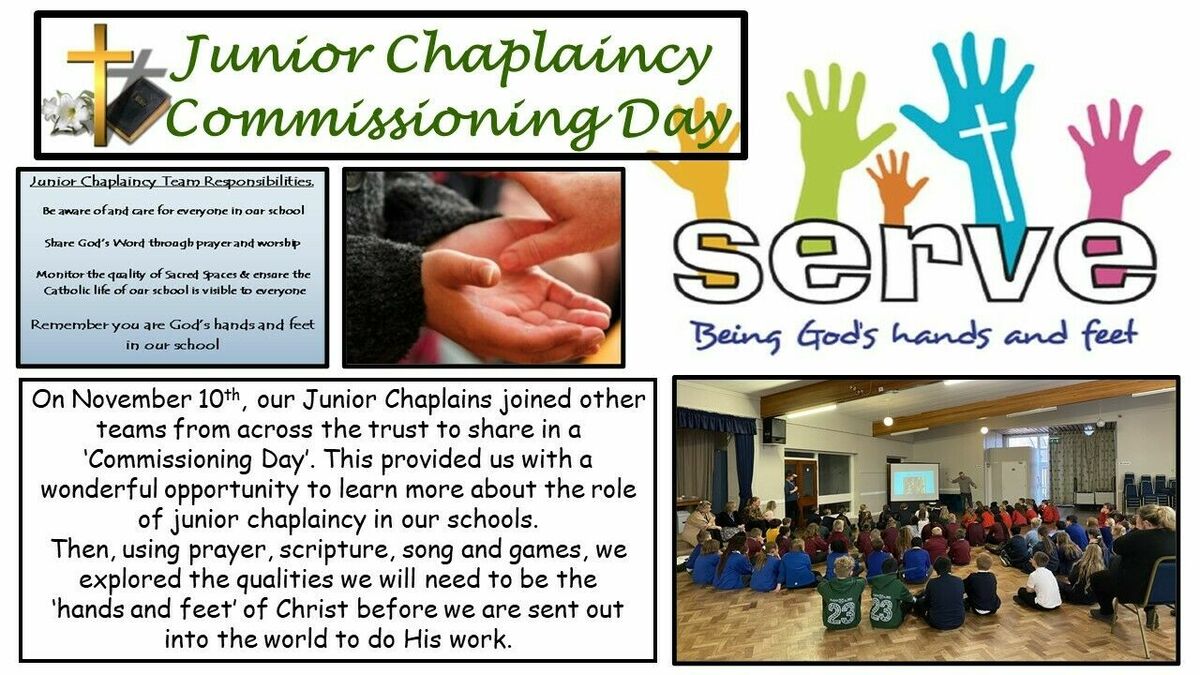 Junior Chaplaincy Commissioning Day

Junior Chaplaincy Team Responsibilities.

Be aware of and care for everyone in our school

Share God's Word through prayer and worship

Monitor the quality of Sacred Spaces & ensure the Catholic life of our school is visible to everyone

Remember you are God's hands and feet in our school

serve

Being God's hands and feet

On November 10th, our Junior Chaplains joined other teams from across the trust to share in a 'Commissioning Day'. This provided us with a wonderful opportunity to learn more about the role of junior chaplaincy in our schools.
Then, using prayer, scripture, song and games, we explored the qualities we will need to be the 'hands and feet' of Christ before we are sent out into the world to do His work.

23

23